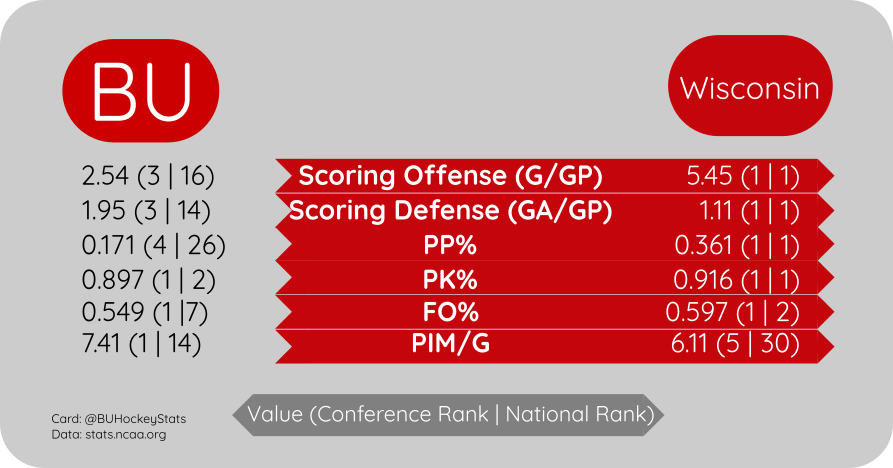 BU

Wisconsin

| | | |
|---|---|---|
| 2.54 (3 \| 16) | Scoring Offense (G/GP) | 5.45 (1 \| 1) |
| 1.95 (3 \| 14) | Scoring Defense (GA/GP) | 1.11 (1 \| 1) |
| 0.171 (4 \| 26) | PP% | 0.361 (1 \| 1) |
| 0.897 (1 \| 2) | PK% | 0.916 (1 \| 1) |
| 0.549 (1 \|7) | FO% | 0.597 (1 \| 2) |
| 7.41 (1 \| 14) | PIM/G | 6.11 (5 \| 30) |

Card: @BUHockeyStats
Data: stats.ncaa.org

Value (Conference Rank | National Rank)